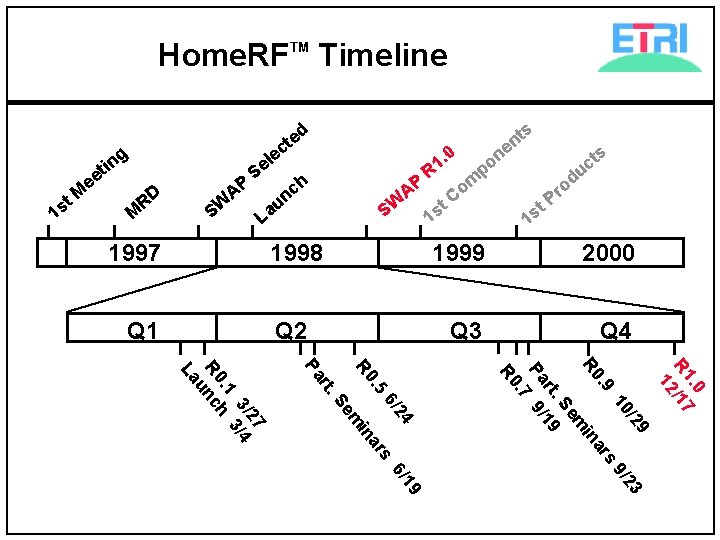 HomeRF™ Timeline

ETRI

1st Meeting
MRD
SWAP Selected
Launch
SWAP R1.0
1st Components
1st Products

1997
1998
1999
2000

Q1
Q2
Q3
Q4

Launch 3/4
R0.1 3/27
Part. Seminars 6/19
R0.5 6/24
R0.7 9/19
Part. Seminars 9/23
R0.9 10/29
R1.0 12/17